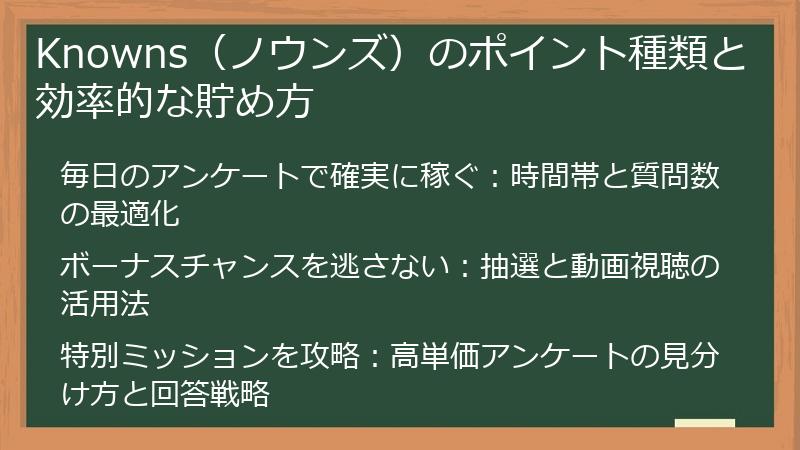 Knowns（ノウンズ）のポイント種類と効率的な貯め方

毎日のアンケートで確実に稼ぐ：時間帯と質問数の最適化

ボーナスチャンスを逃さない：抽選と動画視聴の活用法

特別ミッションを攻略：高単価アンケートの見分け方と回答戦略